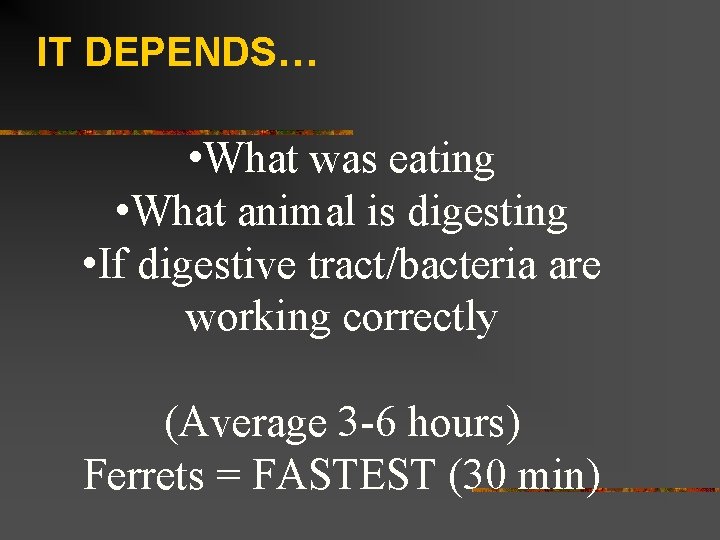 IT DEPENDS…

•What was eating
•What animal is digesting
•If digestive tract/bacteria are working correctly

(Average 3-6 hours)
Ferrets = FASTEST (30 min)